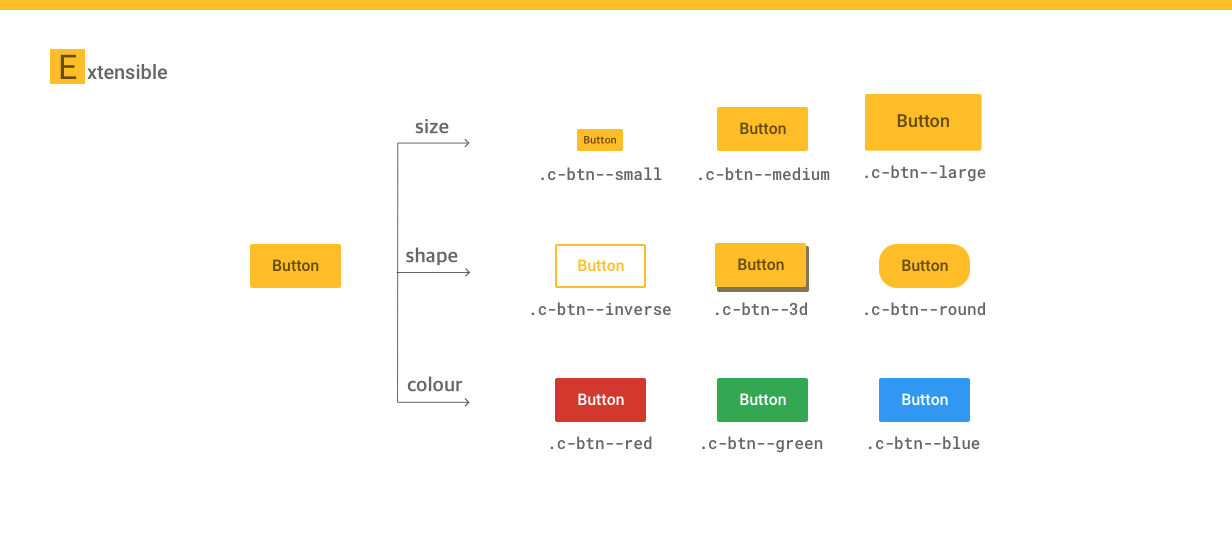 Extensible

Button

size

Button
.c-btn--small

Button
.c-btn--medium

Button
.c-btn--large

shape

Button
.c-btn--inverse

Button
.c-btn--3d

Button
.c-btn--round

colour

Button
.c-btn--red

Button
.c-btn--green

Button
.c-btn--blue